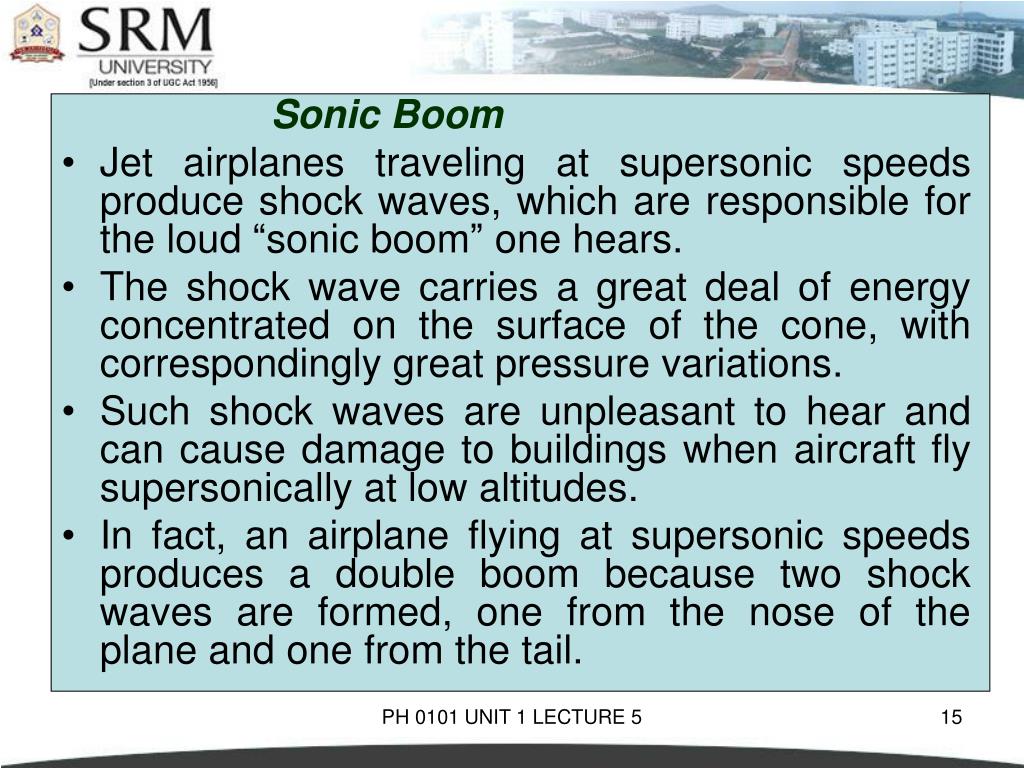 SRM
UNIVERSITY
[Under section 3 of UGC Act 1956]

Sonic Boom

• Jet airplanes traveling at supersonic speeds produce shock waves, which are responsible for the loud “sonic boom” one hears.
• The shock wave carries a great deal of energy concentrated on the surface of the cone, with correspondingly great pressure variations.
• Such shock waves are unpleasant to hear and can cause damage to buildings when aircraft fly supersonically at low altitudes.
• In fact, an airplane flying at supersonic speeds produces a double boom because two shock waves are formed, one from the nose of the plane and one from the tail.

PH 0101 UNIT 1 LECTURE 5

15